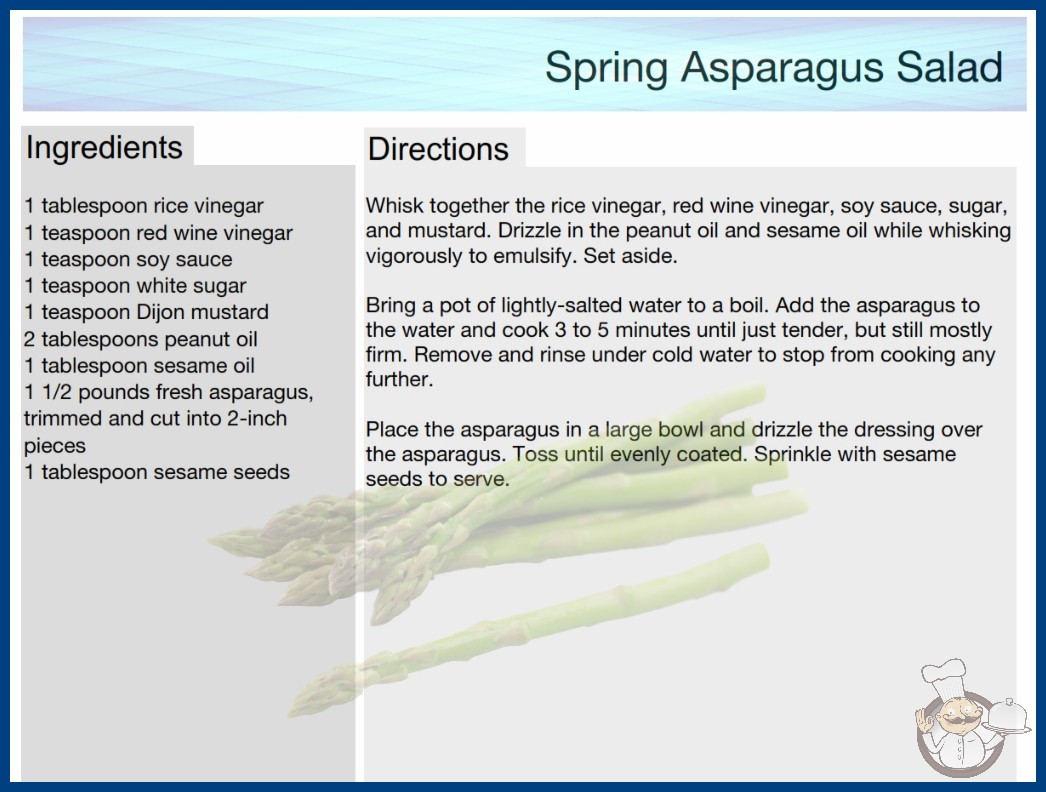 Spring Asparagus Salad

Ingredients

1 tablespoon rice vinegar
1 teaspoon red wine vinegar
1 teaspoon soy sauce
1 teaspoon white sugar
1 teaspoon Dijon mustard
2 tablespoons peanut oil
1 tablespoon sesame oil
1 1/2 pounds fresh asparagus, trimmed and cut into 2-inch pieces
1 tablespoon sesame seeds

Directions

Whisk together the rice vinegar, red wine vinegar, soy sauce, sugar, and mustard. Drizzle in the peanut oil and sesame oil while whisking vigorously to emulsify. Set aside.

Bring a pot of lightly-salted water to a boil. Add the asparagus to the water and cook 3 to 5 minutes until just tender, but still mostly firm. Remove and rinse under cold water to stop from cooking any further.

Place the asparagus in a large bowl and drizzle the dressing over the asparagus. Toss until evenly coated. Sprinkle with sesame seeds to serve.